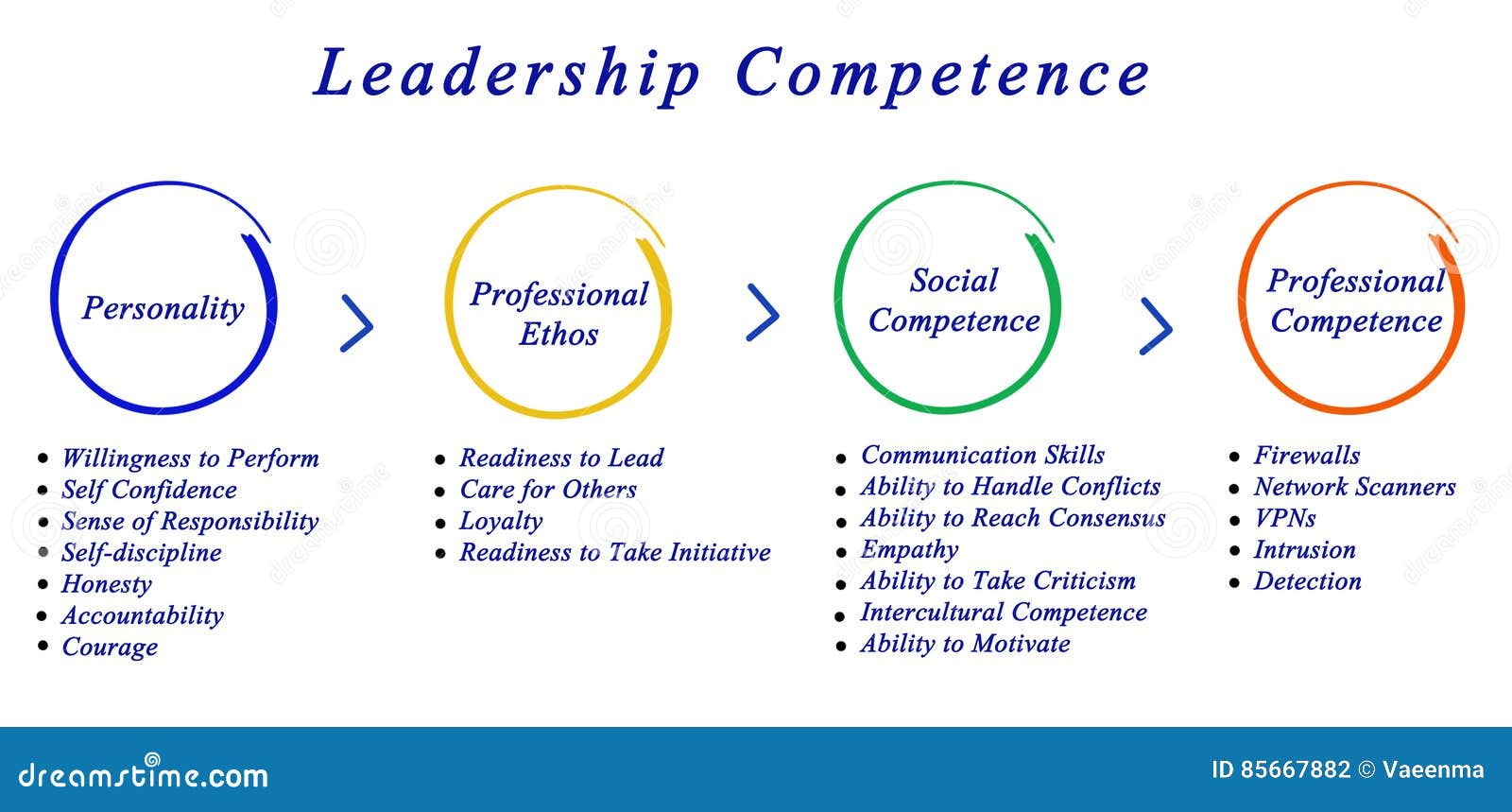 Leadership Competence

Personality

Professional Ethos

Social Competence

Professional Competence

- Willingness to Perform
- Self Confidence
- Sense of Responsibility
- Self-discipline
- Honesty
- Accountability
- Courage

- Readiness to Lead
- Care for Others
- Loyalty
- Readiness to Take Initiative

- Communication Skills
- Ability to Handle Conflicts
- Ability to Reach Consensus
- Empathy
- Ability to Take Criticism
- Intercultural Competence
- Ability to Motivate

- Firewalls
- Network Scanners
- VPNs
- Intrusion
- Detection

dreamstime.com

ID 85667882 © Vaeenma